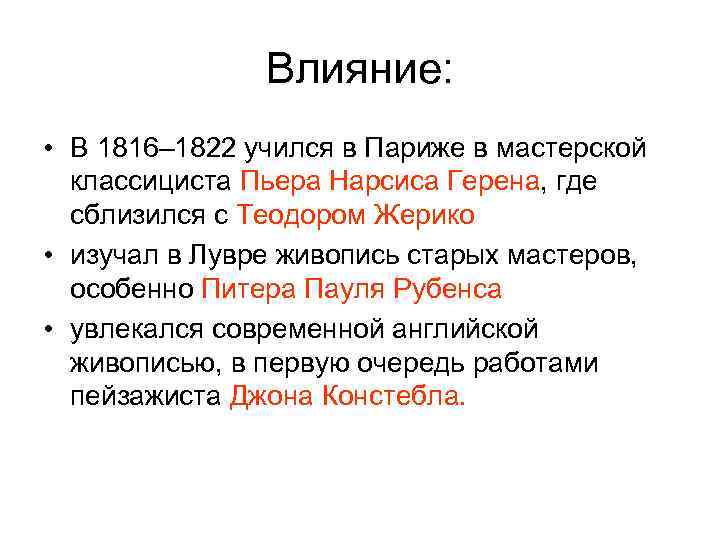 Влияние:

• В 1816–1822 учился в Париже в мастерской классициста Пьера Нарсиса Герена, где сблизился с Теодором Жерико

• изучал в Лувре живопись старых мастеров, особенно Питера Пауля Рубенса

• увлекался современной английской живописью, в первую очередь работами пейзажиста Джона Констебла.